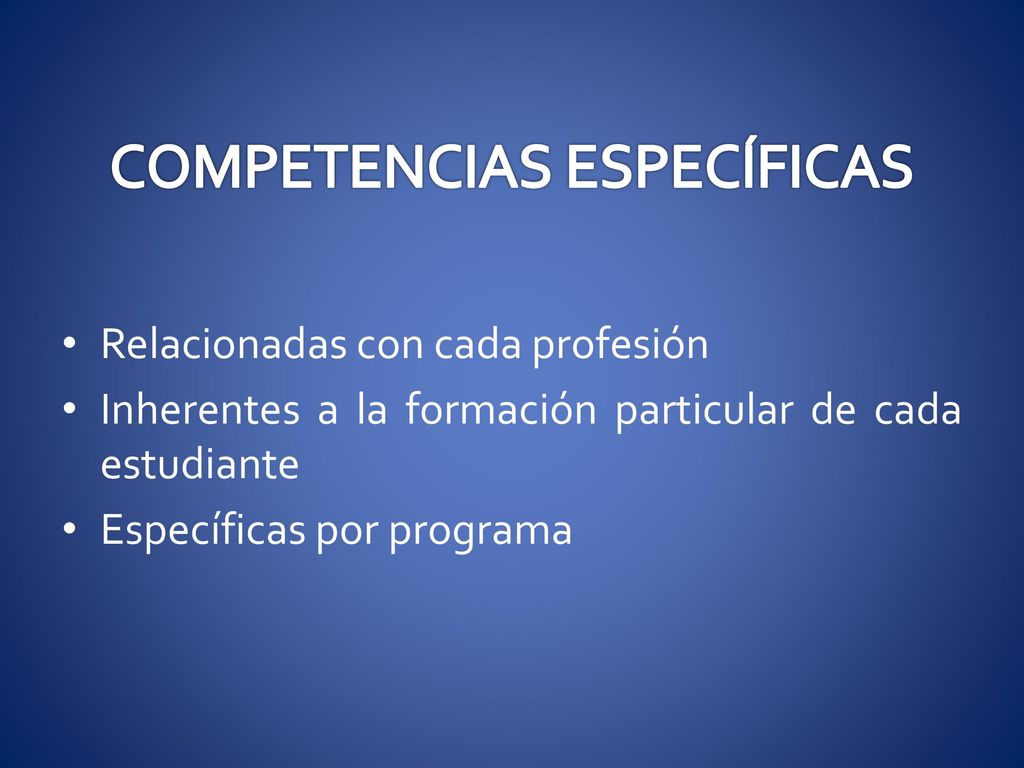 COMPETENCIAS ESPECÍFICAS

• Relacionadas con cada profesión
• Inherentes a la formación particular de cada estudiante
• Específicas por programa